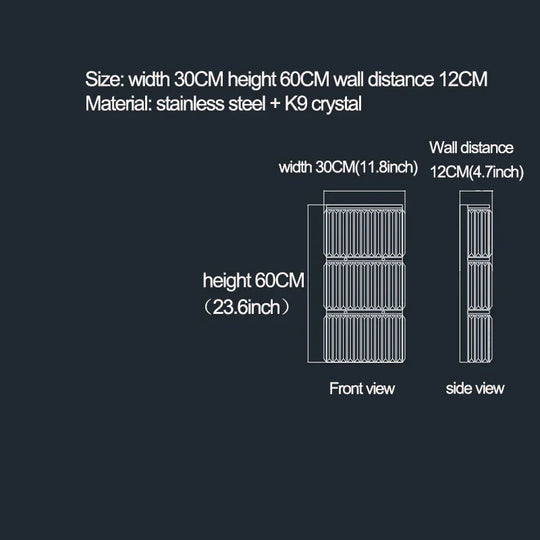 Size: width 30CM height 60CM wall distance 12CM
Material: stainless steel + K9 crystal

width 30CM(11.8inch)

Wall distance
12CM(4.7inch)

height 60CM
（23.6inch）

Front view

side view